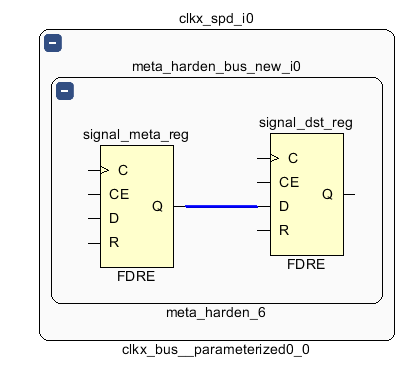 clkx_spd_i0

meta_harden_bus_new_i0

signal_meta_reg

C
CE
D
R
Q

FDRE

signal_dst_reg

C
CE
D
R
Q

FDRE

meta_harden_6

clkx_bus__parameterized0_0